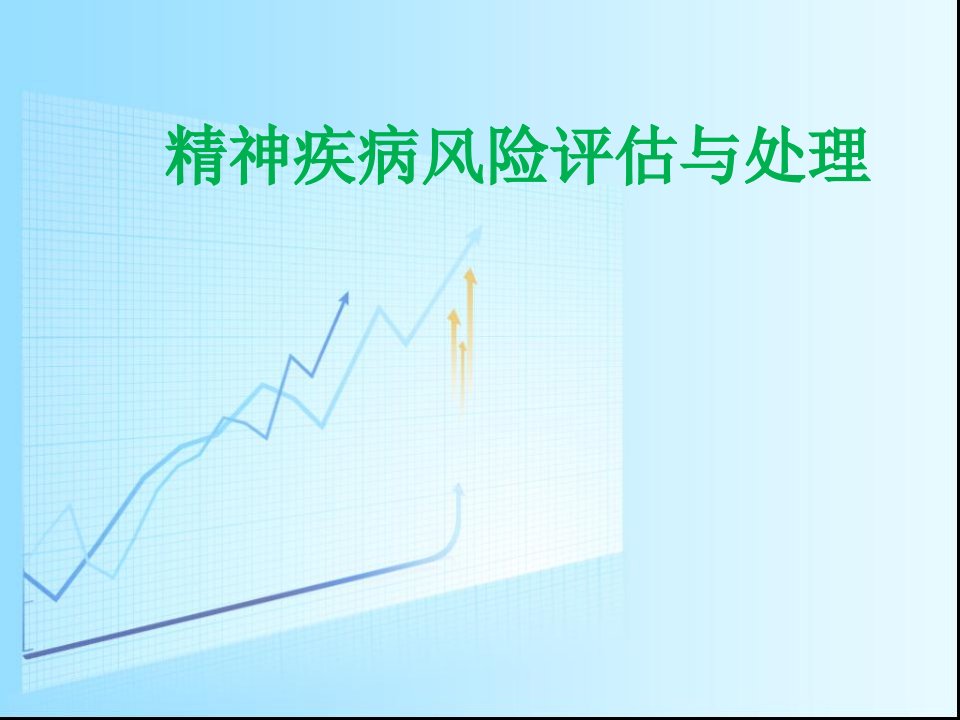 精神疾病风险评估与处理